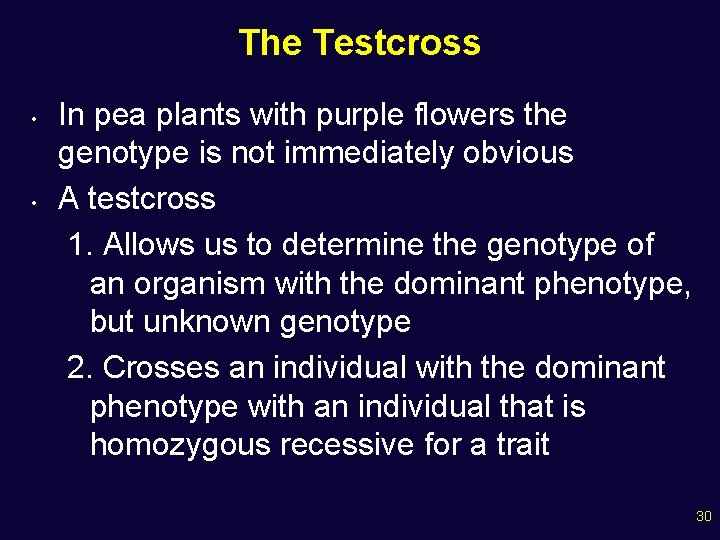 The Testcross

• In pea plants with purple flowers the genotype is not immediately obvious

• A testcross

1. Allows us to determine the genotype of an organism with the dominant phenotype, but unknown genotype

2. Crosses an individual with the dominant phenotype with an individual that is homozygous recessive for a trait

30